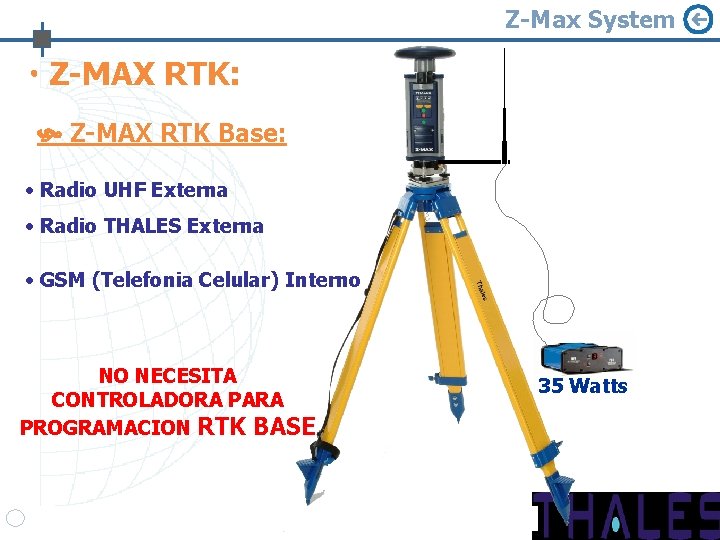 Z-Max System

• Z-MAX RTK:

Z-MAX RTK Base:

• Radio UHF Externa

• Radio THALES Externa

• GSM (Telefonia Celular) Interno

NO NECESITA CONTROLADORA PARA PROGRAMACION RTK BASE

Z-MAX

Thales

35 Watts

THALES